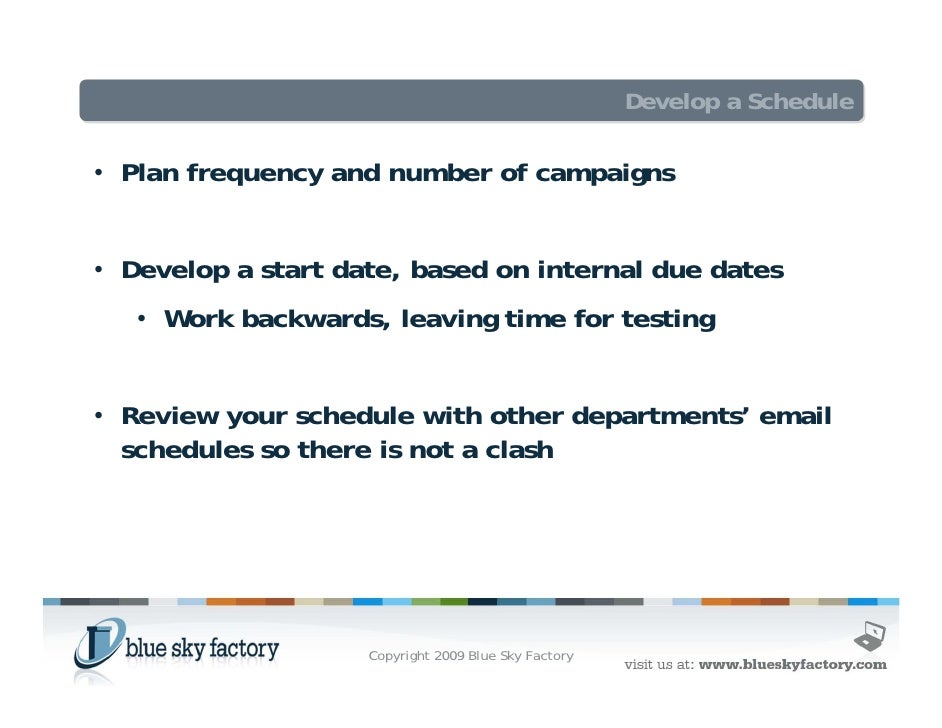 Develop a Schedule

• Plan frequency and number of campaigns

• Develop a start date, based on internal due dates

• Work backwards, leaving time for testing

• Review your schedule with other departments' email schedules so there is not a clash

blue sky factory

Copyright 2009 Blue Sky Factory

visit us at: www.blueskyfactory.com